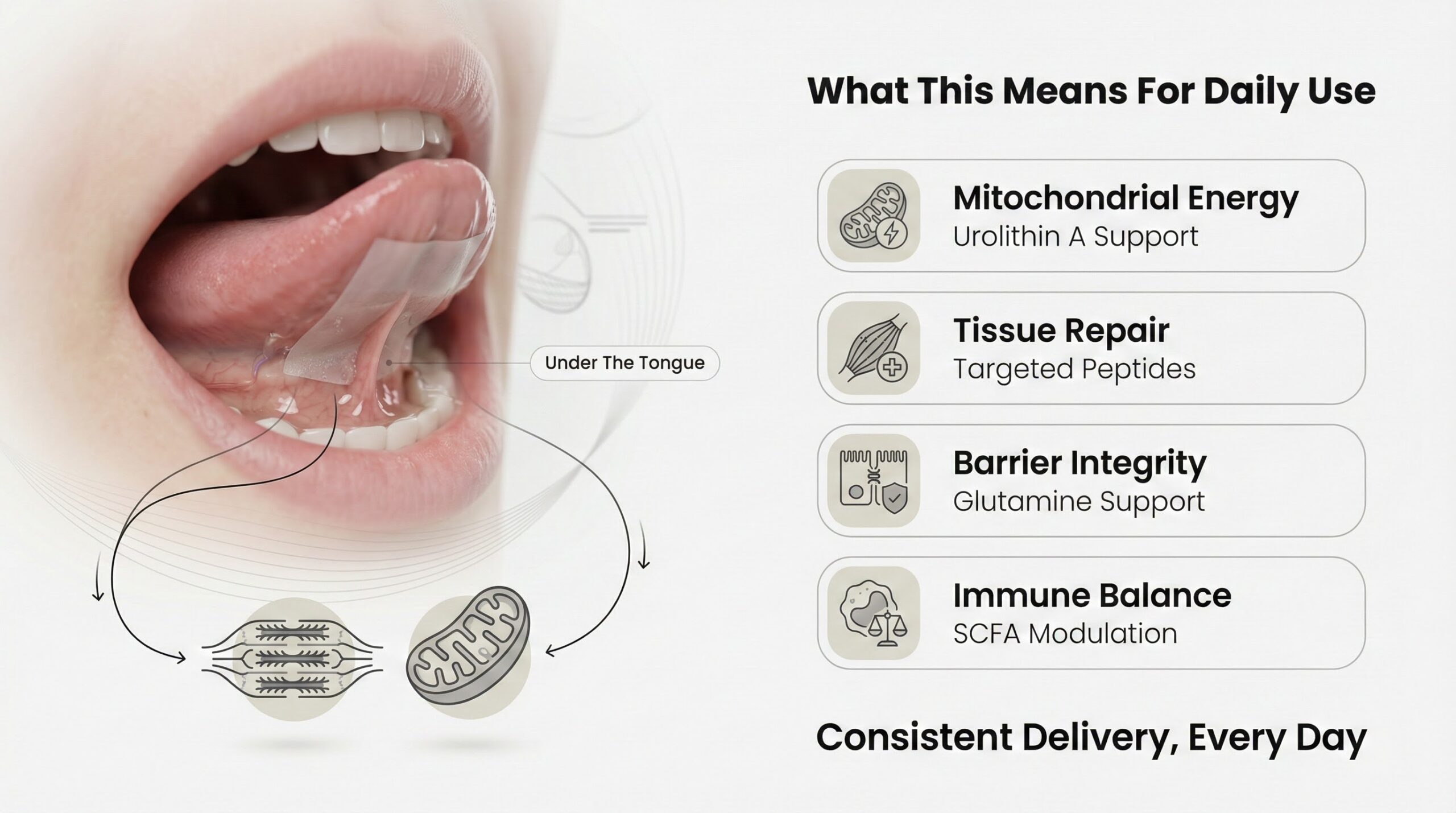 Under The Tongue

What This Means For Daily Use

Mitochondrial Energy
Urolithin A Support

Tissue Repair
Targeted Peptides

Barrier Integrity
Glutamine Support

Immune Balance
SCFA Modulation

Consistent Delivery, Every Day